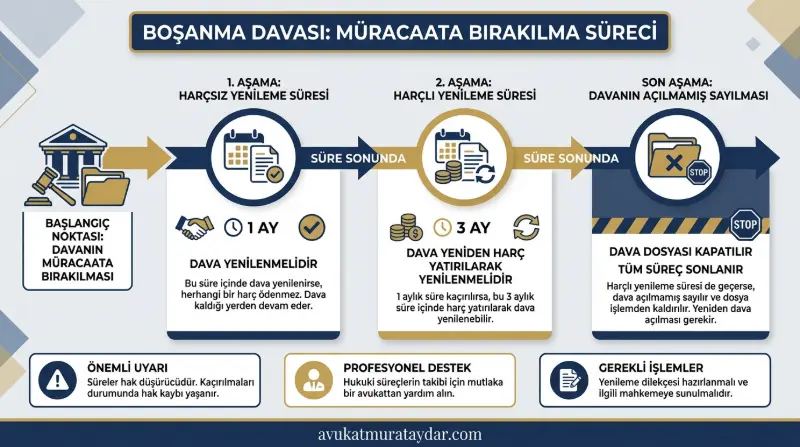 BOŞANMA DAVASI: MÜRACAATA BIRAKILMA SÜRECİ

BAŞLANGIÇ NOKTASI: DAVANIN MÜRACAATA BIRAKILMASI

1. AŞAMA: HARÇSIZ YENİLEME SÜRESİ

1 AY

DAVA YENİLENMELİDİR

Bu süre içinde dava yenilenirse, herhangi bir harç ödenmez. Dava kaldığı yerden devam eder.

SÜRE SONUNDA

2. AŞAMA: HARÇLI YENİLEME SÜRESİ

3 AY

DAVA YENİDEN HARÇ YATIRILARAK YENİLENMELİDİR

1 aylık süre kaçırılırsa, bu 3 aylık süre içinde harç yatırılarak dava yenilenebilir.

SÜRE SONUNDA

SON AŞAMA: DAVANIN AÇILMAMIŞ SAYILMASI

STOP

STOP

DAVA DOSYASI KAPATILIR TÜM SÜREÇ SONLANIR

Harçlı yenileme süresi de geçerse, dava açılmamış sayılır ve dosya işlemden kaldırılır. Yeniden dava açılması gerekir.

ÖNEMLİ UYARI
Süreler hak düşürücüdür. Kaçırılmaları durumunda hak kaybı yaşanır.

PROFESYONEL DESTEK
Hukuki süreçlerin takibi için mutlaka bir avukattan yardım alın.

GEREKLİ İŞLEMLER
Yenileme dilekçesi hazırlanmalı ve ilgili mahkemeye sunulmalıdır.

avukatmurataydar.com